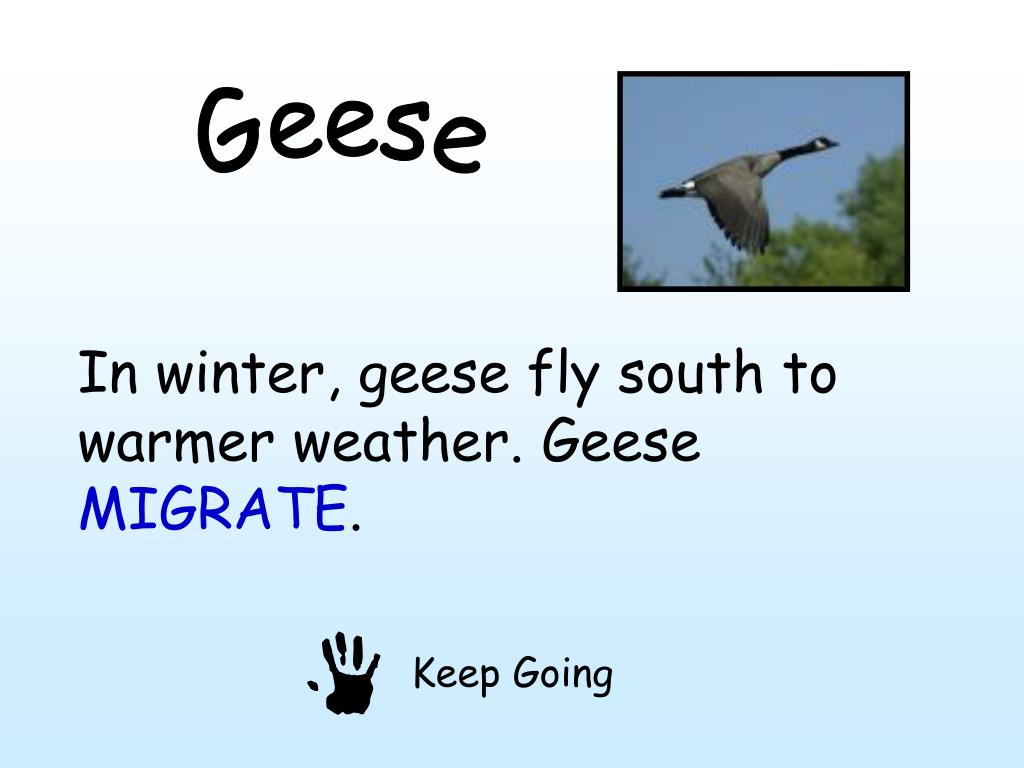 Geese

In winter, geese fly south to warmer weather. Geese MIGRATE.

Keep Going